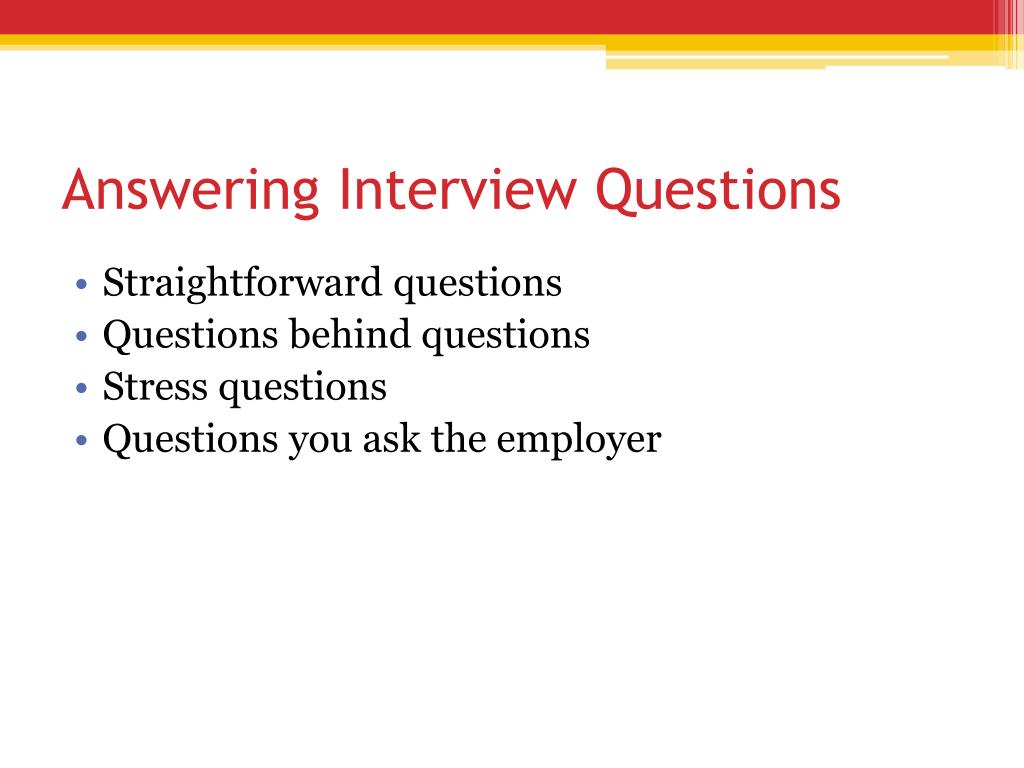 Answering Interview Questions

• Straightforward questions
• Questions behind questions
• Stress questions
• Questions you ask the employer